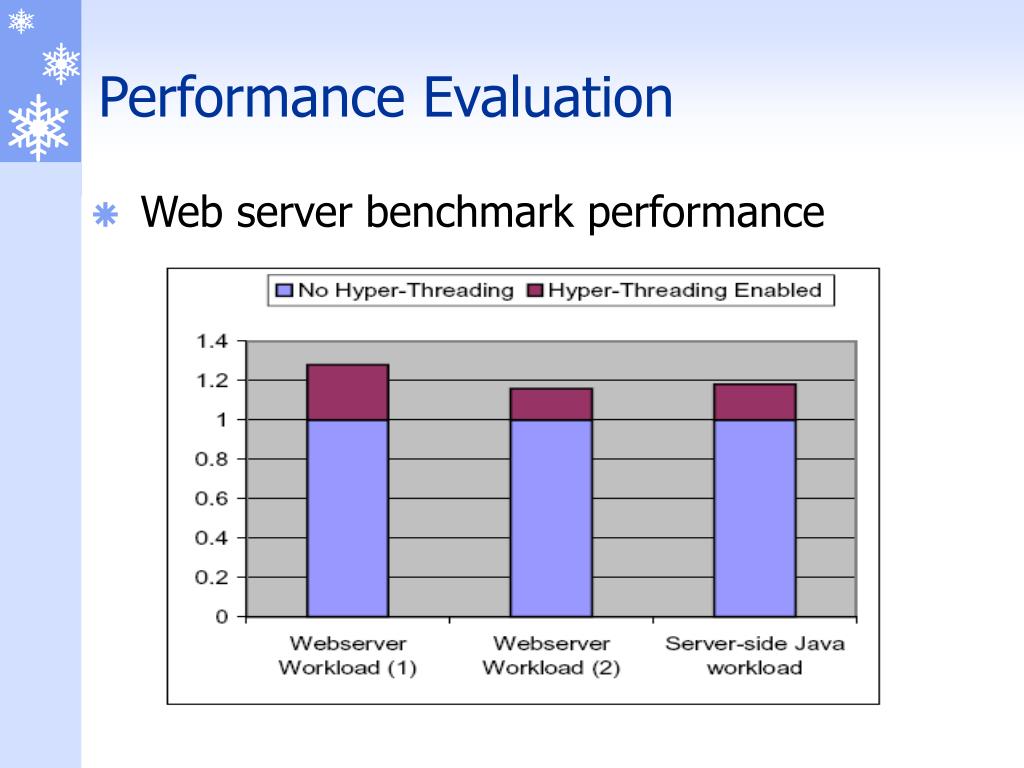 Performance Evaluation

Web server benchmark performance

No Hyper-Threading Hyper-Threading Enabled

1.4
1.2
1
0.8
0.6
0.4
0.2
0

Webserver Workload (1)
Webserver Workload (2)
Server-side Java workload